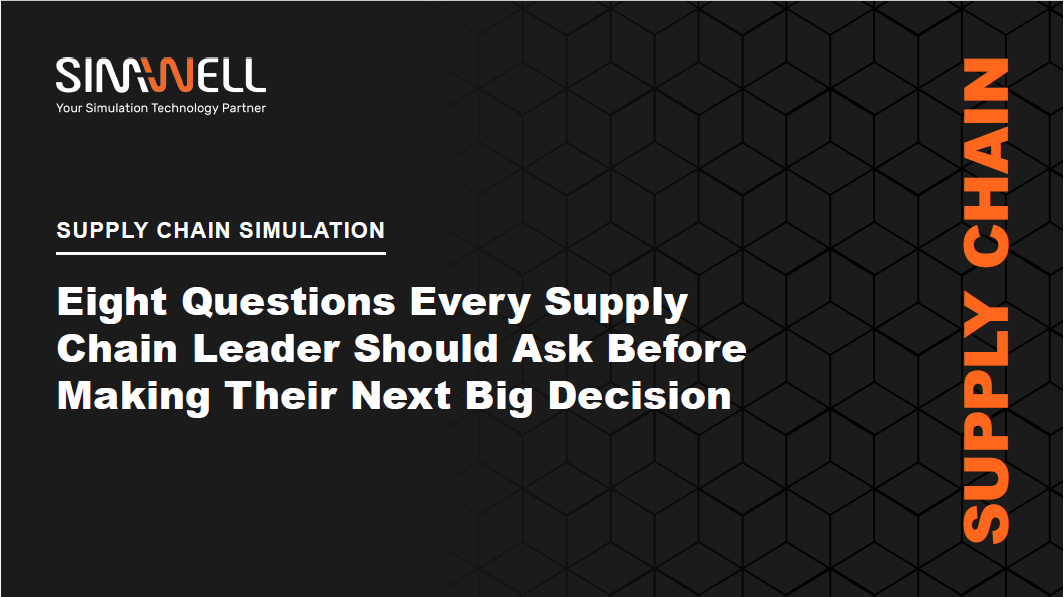 SIMWELL
Your Simulation Technology Partner

SUPPLY CHAIN SIMULATION

Eight Questions Every Supply Chain Leader Should Ask Before Making Their Next Big Decision

SUPPLY CHAIN